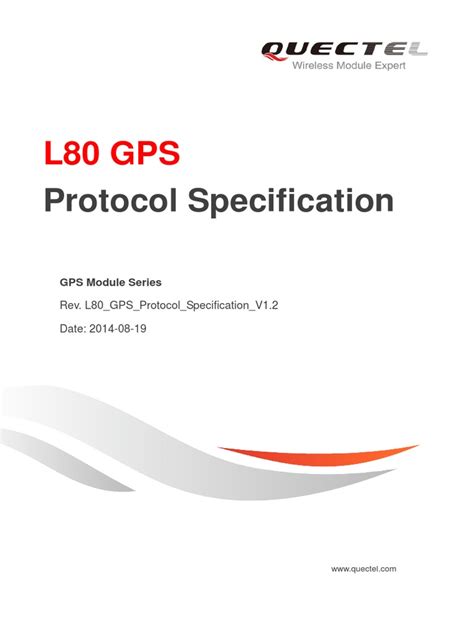 QUECTEL
Wireless Module Expert

L80 GPS
Protocol Specification

GPS Module Series
Rev. L80_GPS_Protocol_Specification_V1.2
Date: 2014-08-19

www.quectel.com